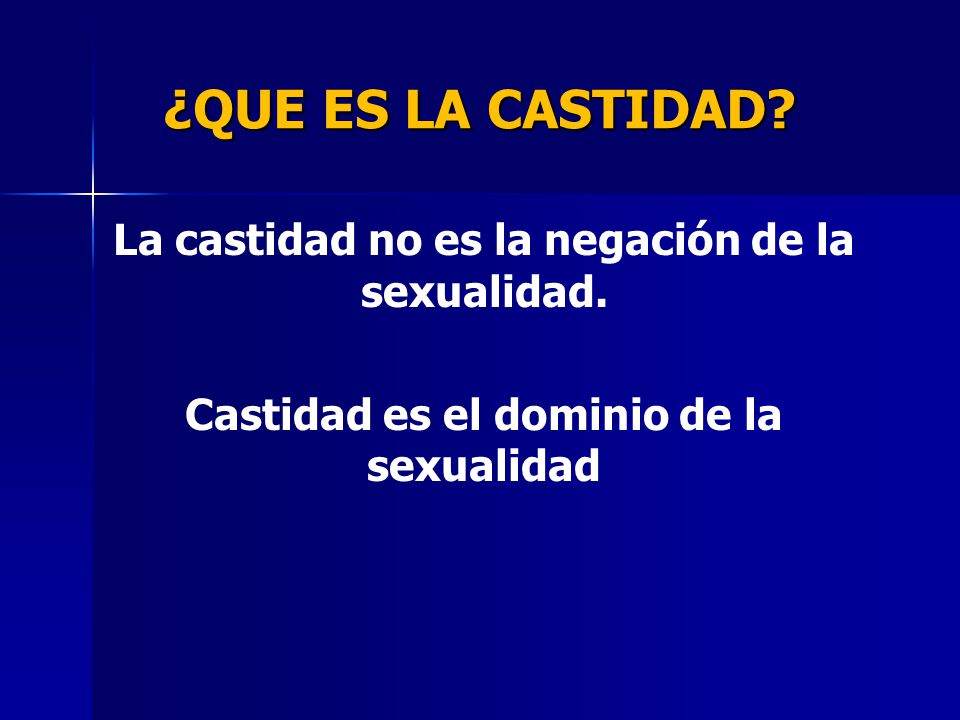 ¿QUE ES LA CASTIDAD?

La castidad no es la negación de la sexualidad.

Castidad es el dominio de la sexualidad